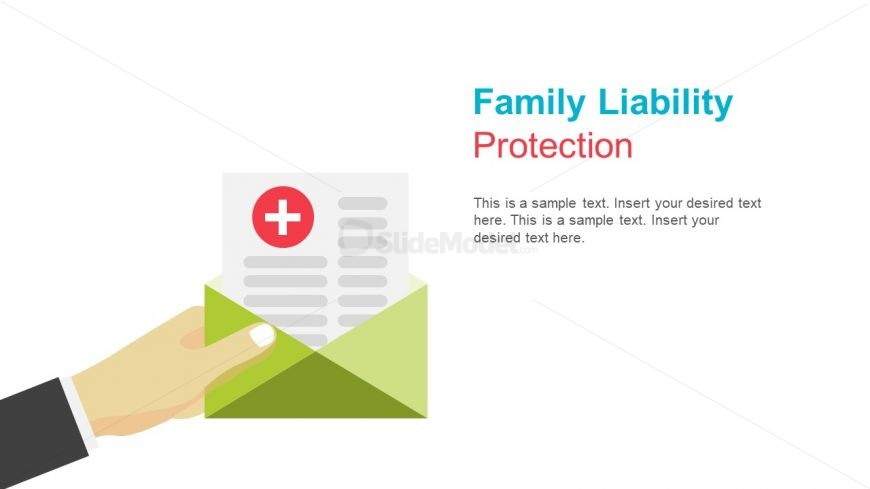 Family Liability
Protection

This is a sample text. Insert your desired text here. This is a sample text. Insert your desired text here.

SlideModel.com